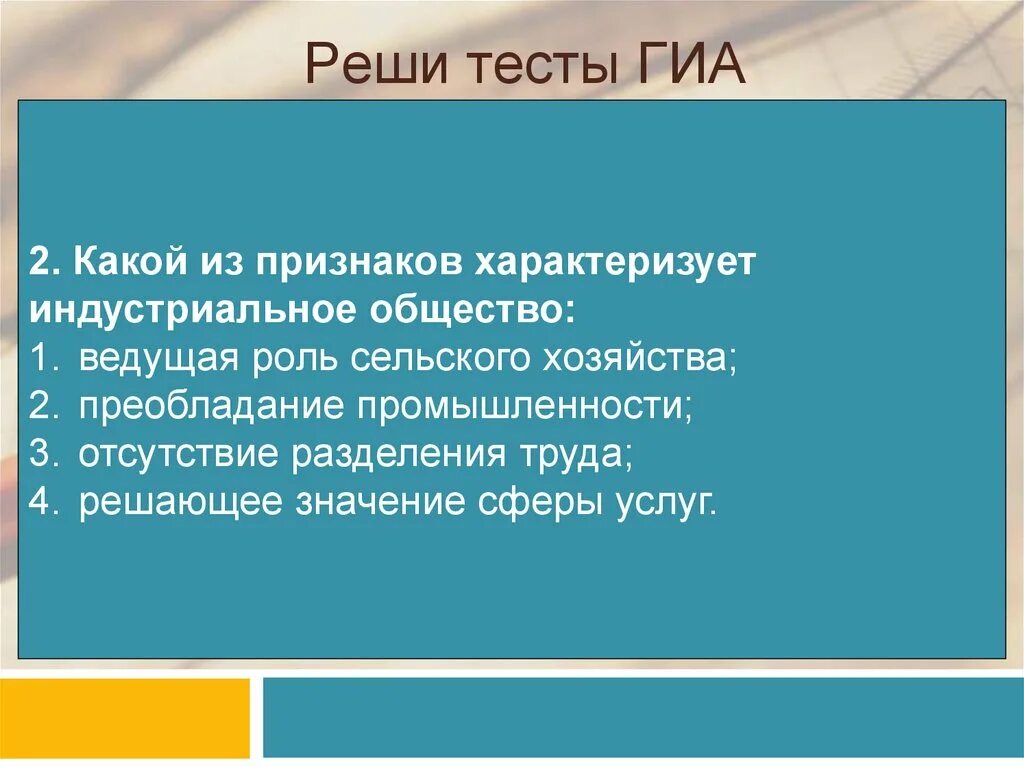 Реши тесты ГИА

2. Какой из признаков характеризует индустриальное общество:
1. ведущая роль сельского хозяйства;
2. преобладание промышленности;
3. отсутствие разделения труда;
4. решающее значение сферы услуг.